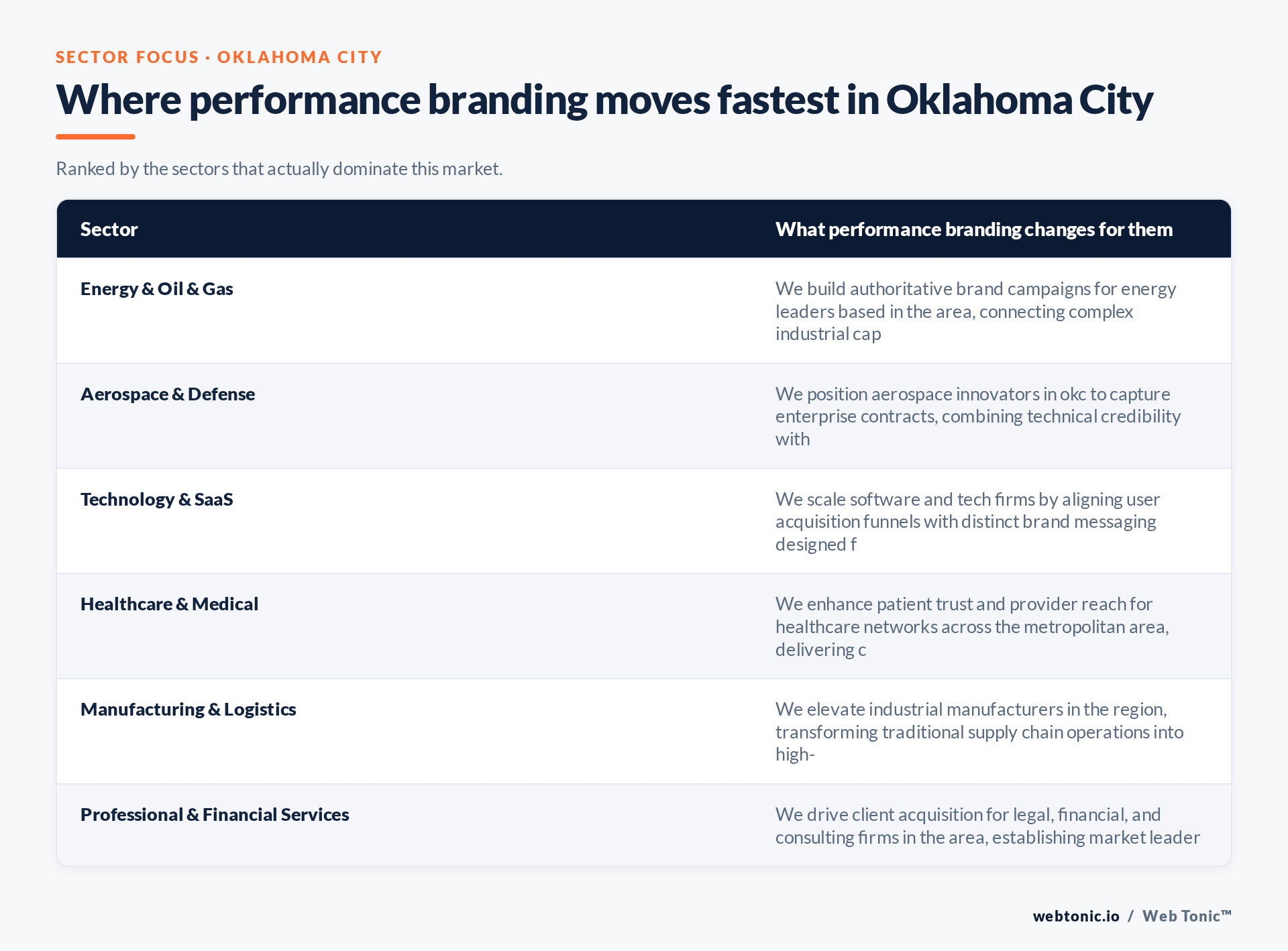 SECTOR FOCUS · OKLAHOMA CITY

Where performance branding moves fastest in Oklahoma City

Ranked by the sectors that actually dominate this market.

| Sector | What performance branding changes for them |
|---|---|
| Energy & Oil & Gas | We build authoritative brand campaigns for energy leaders based in the area, connecting complex industrial cap |
| Aerospace & Defense | We position aerospace innovators in okc to capture enterprise contracts, combining technical credibility with |
| Technology & SaaS | We scale software and tech firms by aligning user acquisition funnels with distinct brand messaging designed f |
| Healthcare & Medical | We enhance patient trust and provider reach for healthcare networks across the metropolitan area, delivering c |
| Manufacturing & Logistics | We elevate industrial manufacturers in the region, transforming traditional supply chain operations into high- |
| Professional & Financial Services | We drive client acquisition for legal, financial, and consulting firms in the area, establishing market leader |

webtonic.io / Web Tonic™